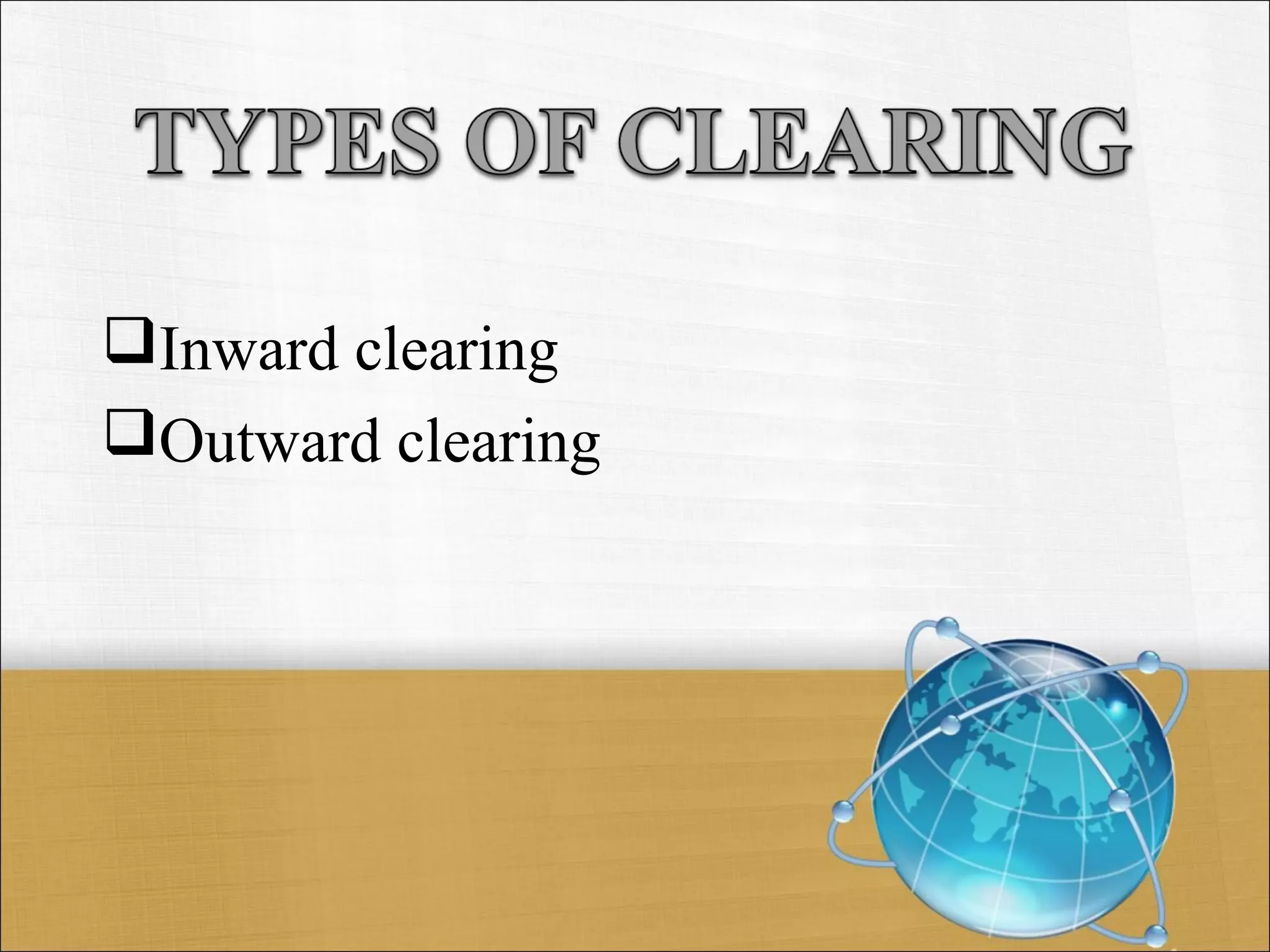 TYPES OF CLEARING

❑Inward clearing
❑Outward clearing